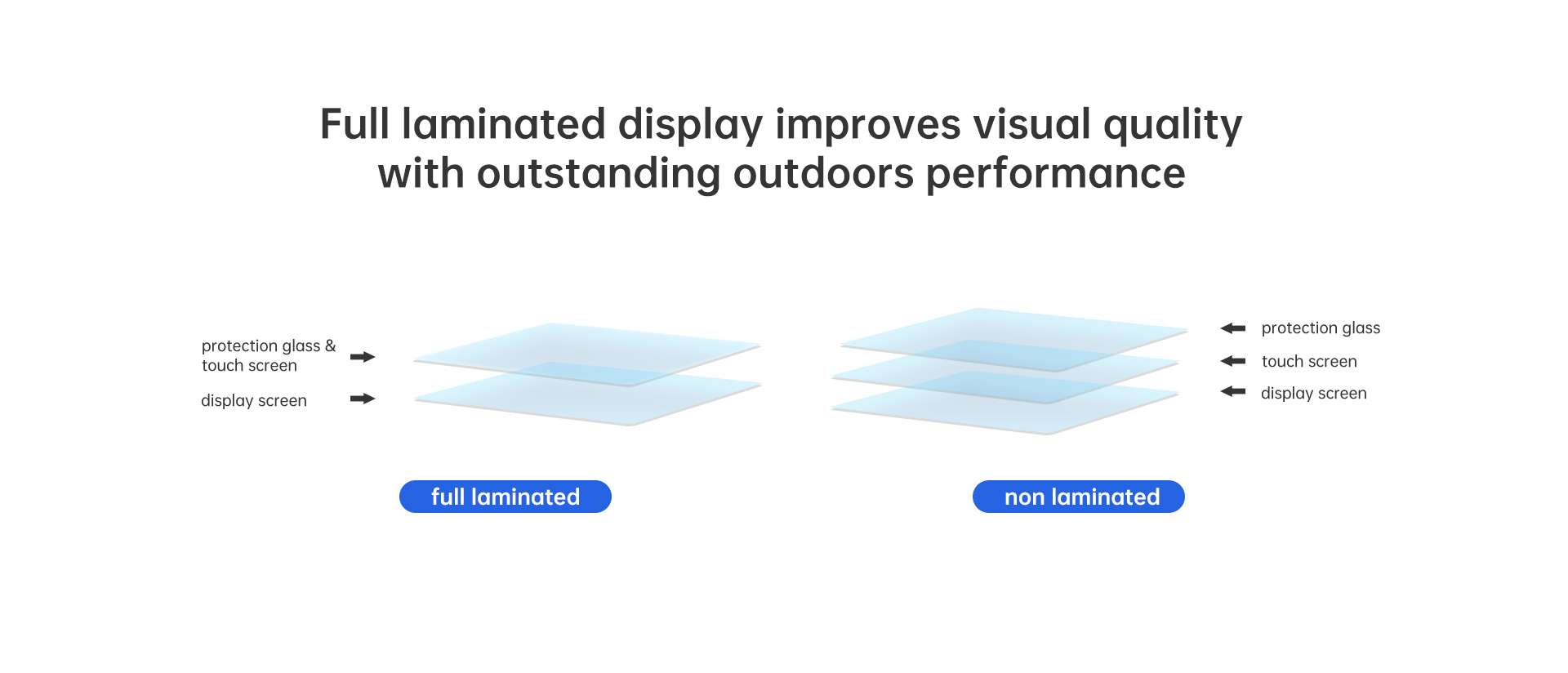 Full laminated display improves visual quality with outstanding outdoors performance

protection glass & touch screen

display screen

protection glass

touch screen

display screen

full laminated

non laminated